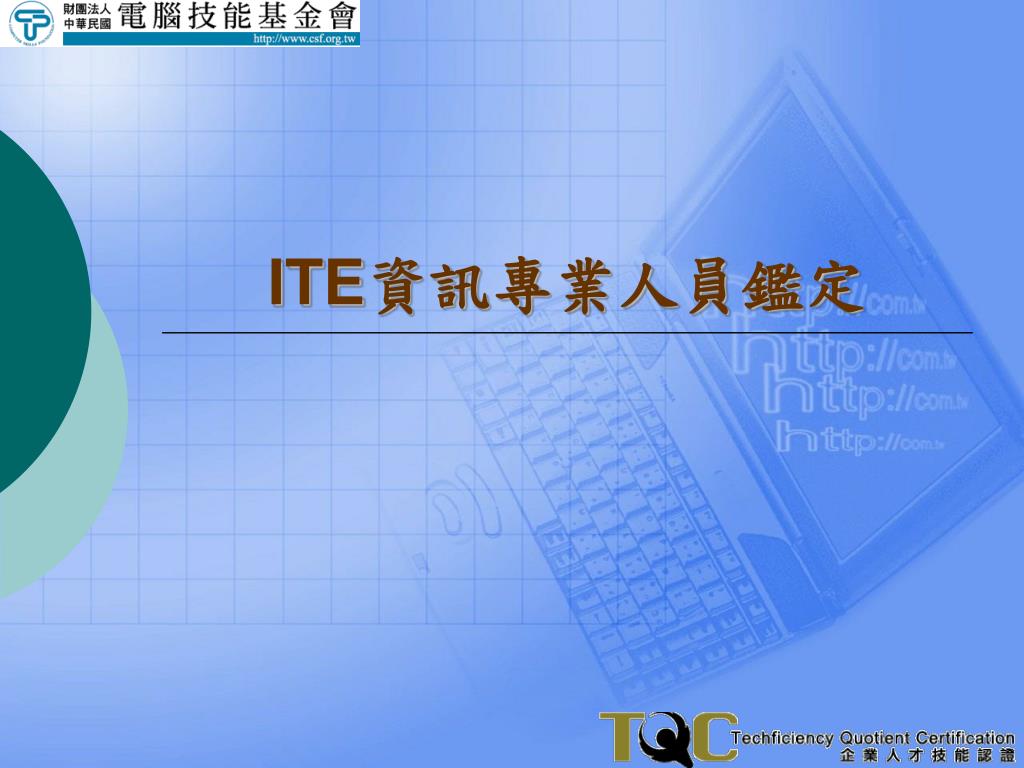 財團法人
中華民國
電腦技能基金會
http://www.csf.org.tw

ITE資訊專業人員鑑定

http://com.tw
http://com.tw
http://com.tw
http://com.tw

TQC Techficiency Quotient Certification
企業人才技能認證